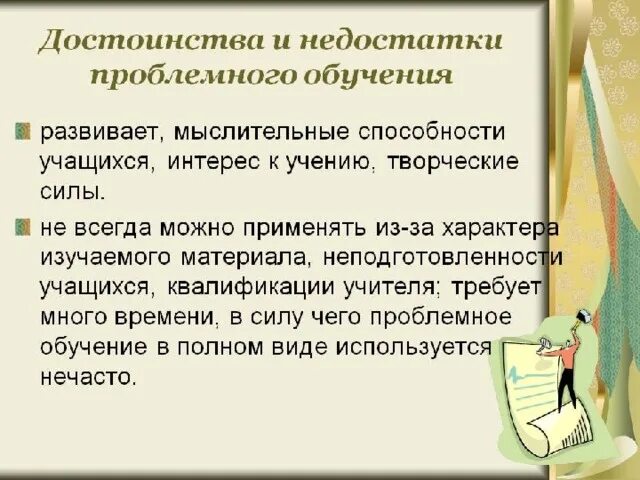 Достоинства и недостатки проблемного обучения

развивает, мыслительные способности учащихся, интерес к учению, творческие силы.

не всегда можно применять из-за характера изучаемого материала, неподготовленности учащихся, квалификации учителя; требует много времени, в силу чего проблемное обучение в полном виде используется нечасто.